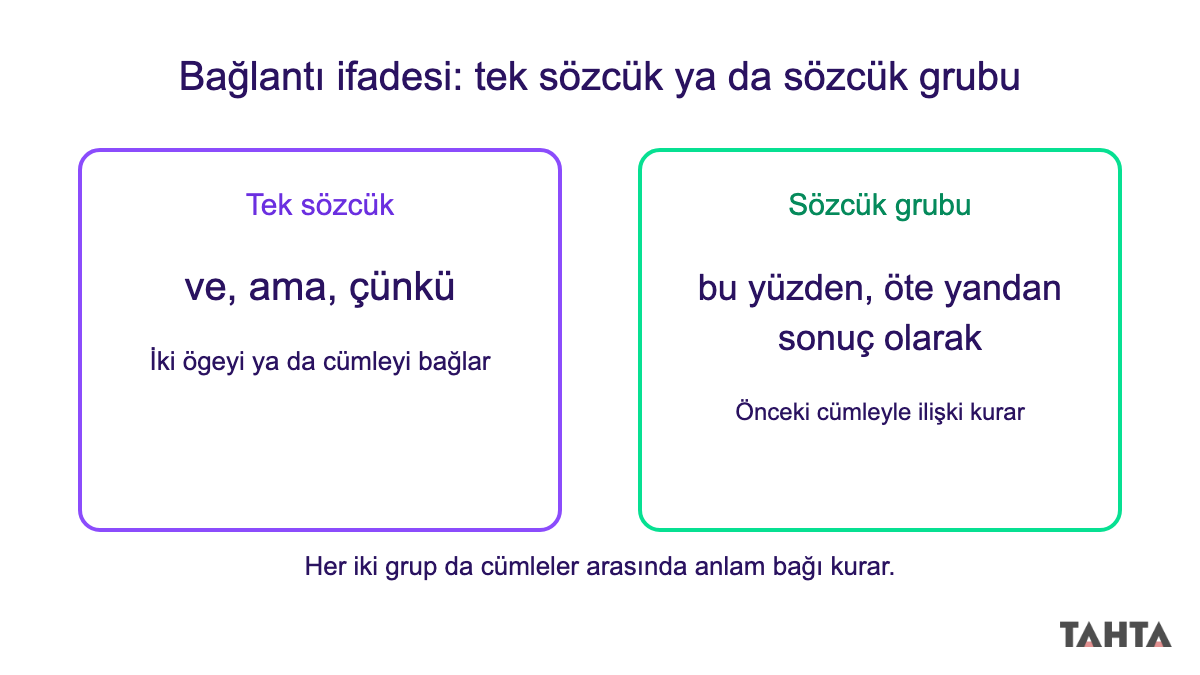 Bağlantı ifadesi: tek sözcük ya da sözcük grubu

Tek sözcük

ve, ama, çünkü

İki ögeyi ya da cümleyi bağlar

Sözcük grubu

bu yüzden, öte yandan
sonuç olarak

Önceki cümleyle ilişki kurar

Her iki grup da cümleler arasında anlam bağı kurar.

TAHTA